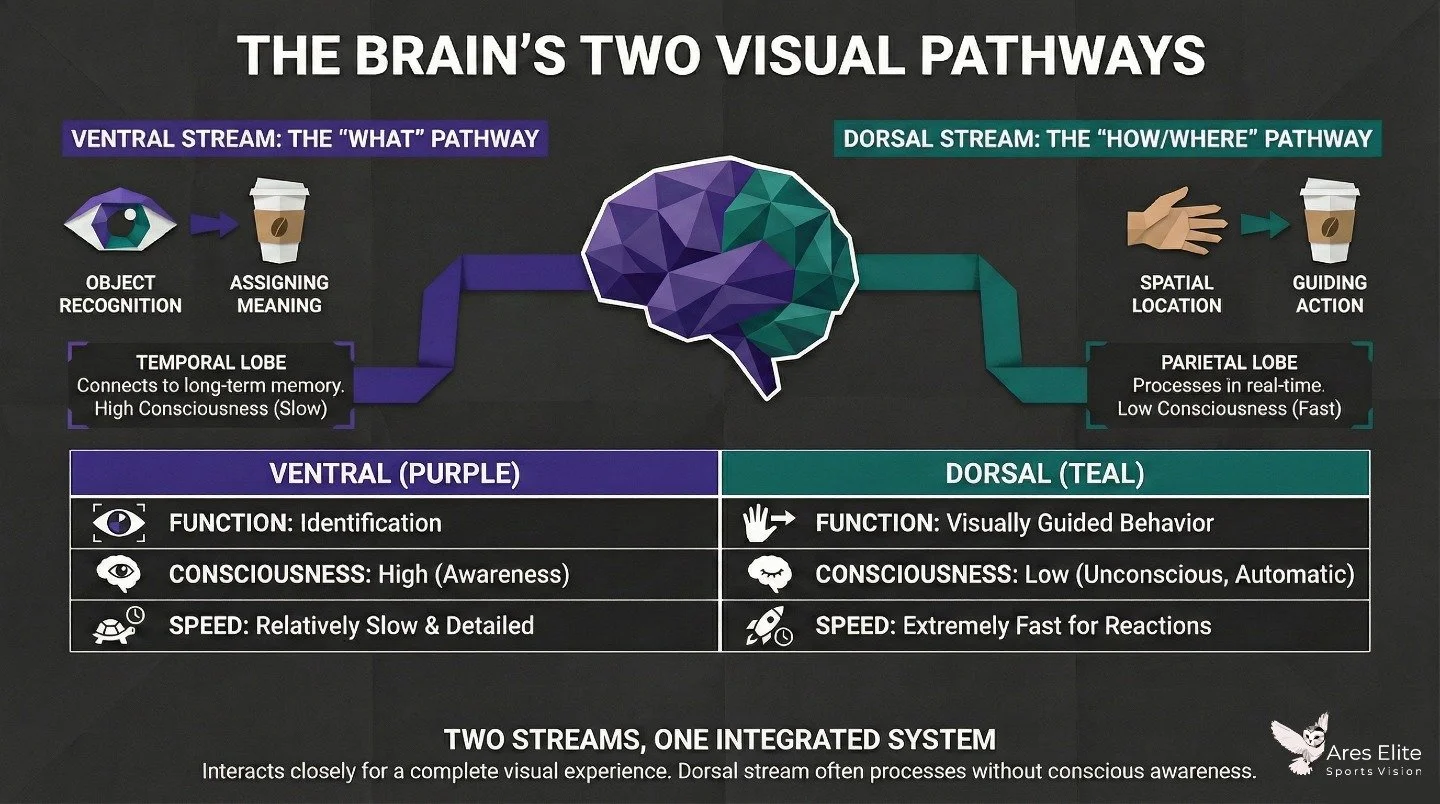 THE BRAIN'S TWO VISUAL PATHWAYS

VENTRAL STREAM: THE "WHAT" PATHWAY

OBJECT RECOGNITION

ASSIGNING MEANING

TEMPORAL LOBE
Connects to long-term memory. High Consciousness (Slow)

DORSAL STREAM: THE "HOW/WHERE" PATHWAY

SPATIAL LOCATION

GUIDING ACTION

PARIETAL LOBE
Processes in real-time. Low Consciousness (Fast)

| VENTRAL (PURPLE) | DORSAL (TEAL) |
|---|---|
| FUNCTION: Identification | FUNCTION: Visually Guided Behavior |
| CONSCIOUSNESS: High (Awareness) | CONSCIOUSNESS: Low (Unconscious, Automatic) |
| SPEED: Relatively Slow & Detailed | SPEED: Extremely Fast for Reactions |

TWO STREAMS, ONE INTEGRATED SYSTEM
Interacts closely for a complete visual experience. Dorsal stream often processes without conscious awareness.

Ares Elite
Sports Vision